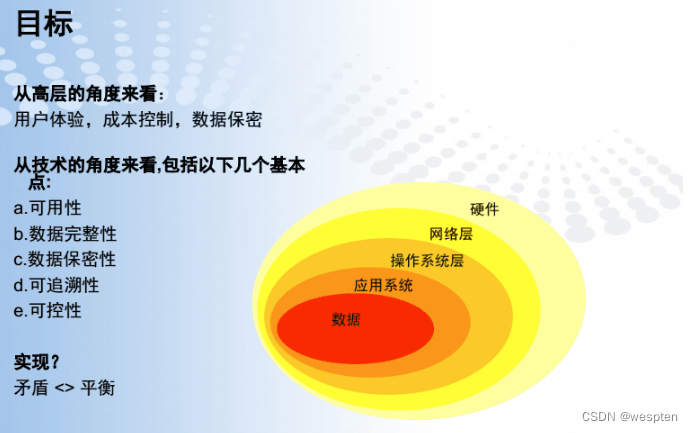 目标

从高层的角度来看：
用户体验，成本控制，数据保密

从技术的角度来看,包括以下几个基本点:
a.可用性
b.数据完整性
c.数据保密性
d.可追溯性
e.可控性

实现？
矛盾 <> 平衡

硬件
网络层
操作系统层
应用系统
数据

CSDN @wespten